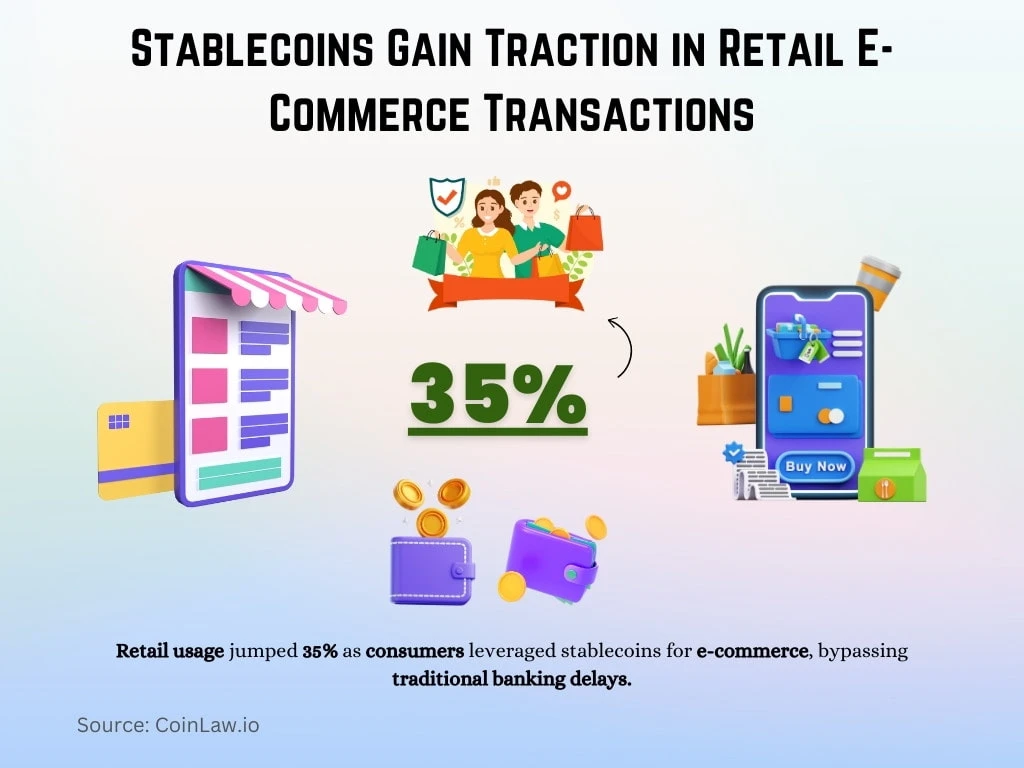 Stablecoins Gain Traction in Retail E-Commerce Transactions

35%

Buy Now

Retail usage jumped 35% as consumers leveraged stablecoins for e-commerce, bypassing traditional banking delays.

Source: CoinLaw.io